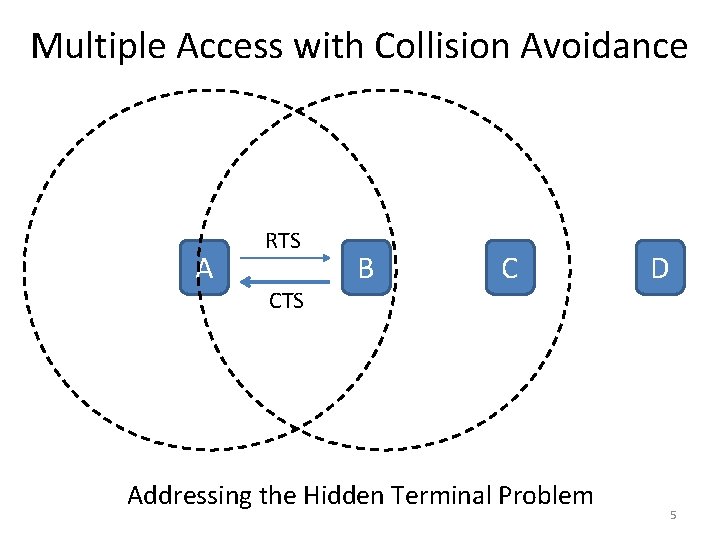 Multiple Access with Collision Avoidance

RTS

A

B

C

D

CTS

Addressing the Hidden Terminal Problem

5